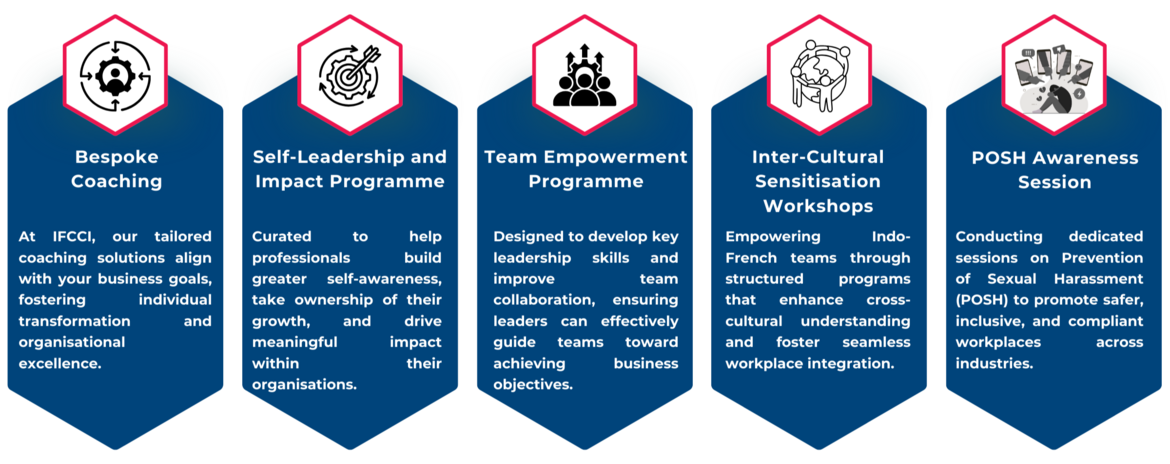 Bespoke Coaching

At IFCCI, our tailored coaching solutions align with your business goals, fostering individual transformation and organisational excellence.

Self-Leadership and Impact Programme

Curated to help professionals build greater self-awareness, take ownership of their growth, and drive meaningful impact within their organisations.

Team Empowerment Programme

Designed to develop key leadership skills and improve team collaboration, ensuring leaders can effectively guide teams toward achieving business objectives.

Inter-Cultural Sensitisation Workshops

Empowering Indo-French teams through structured programs that enhance cross-cultural understanding and foster seamless workplace integration.

POSH Awareness Session

Conducting dedicated sessions on Prevention of Sexual Harassment (POSH) to promote safer, inclusive, and compliant workplaces across industries.